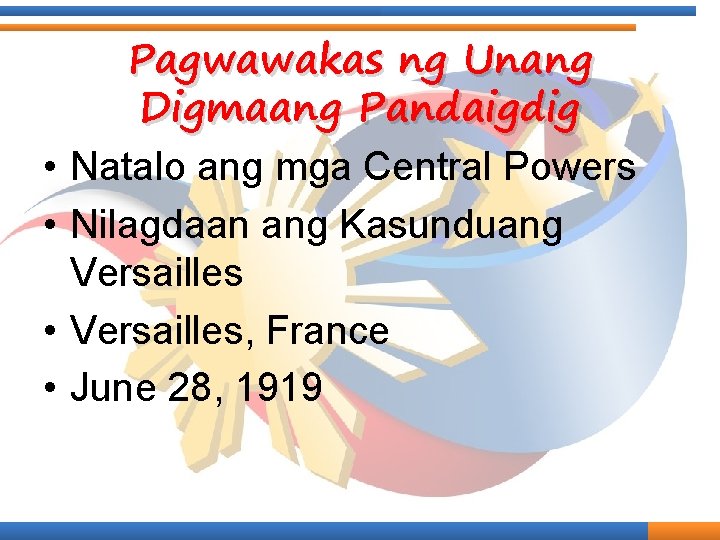 Pagwawakas ng Unang Digmaang Pandaigdig

• Natalo ang mga Central Powers
• Nilagdaan ang Kasunduang Versailles
• Versailles, France
• June 28, 1919